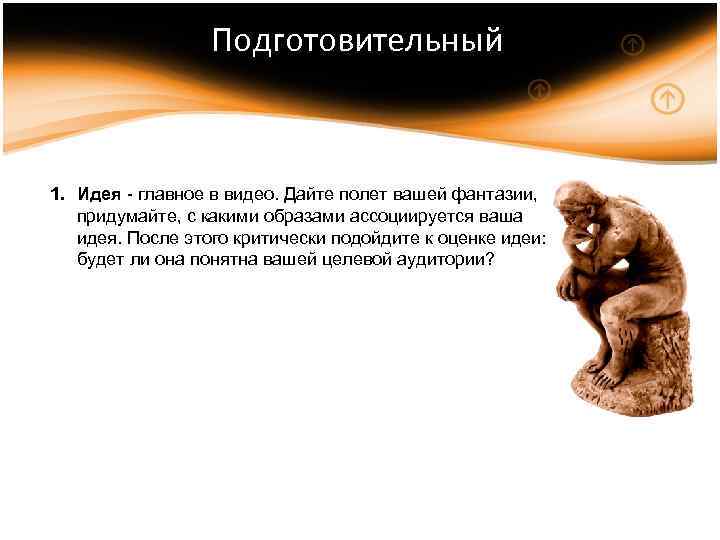 Подготовительный

1. Идея - главное в видео. Дайте полет вашей фантазии, придумайте, с какими образами ассоциируется ваша идея. После этого критически подойдите к оценке идеи: будет ли она понятна вашей целевой аудитории?